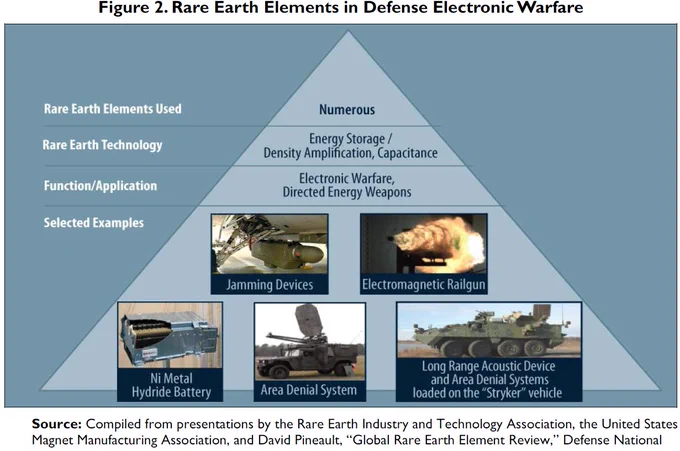 Figure 2. Rare Earth Elements in Defense Electronic Warfare

Rare Earth Elements Used

Numerous

Rare Earth Technology

Energy Storage / Density Amplification, Capacitance

Function/Application

Electronic Warfare, Directed Energy Weapons

Selected Examples

Jamming Devices

Electromagnetic Railgun

Ni Metal Hydride Battery

Area Denial System

Long Range Acoustic Device and Area Denial Systems loaded on the "Stryker" vehicle

Source: Compiled from presentations by the Rare Earth Industry and Technology Association, the United States Magnet Manufacturing Association, and David Pineault, "Global Rare Earth Element Review," Defense National